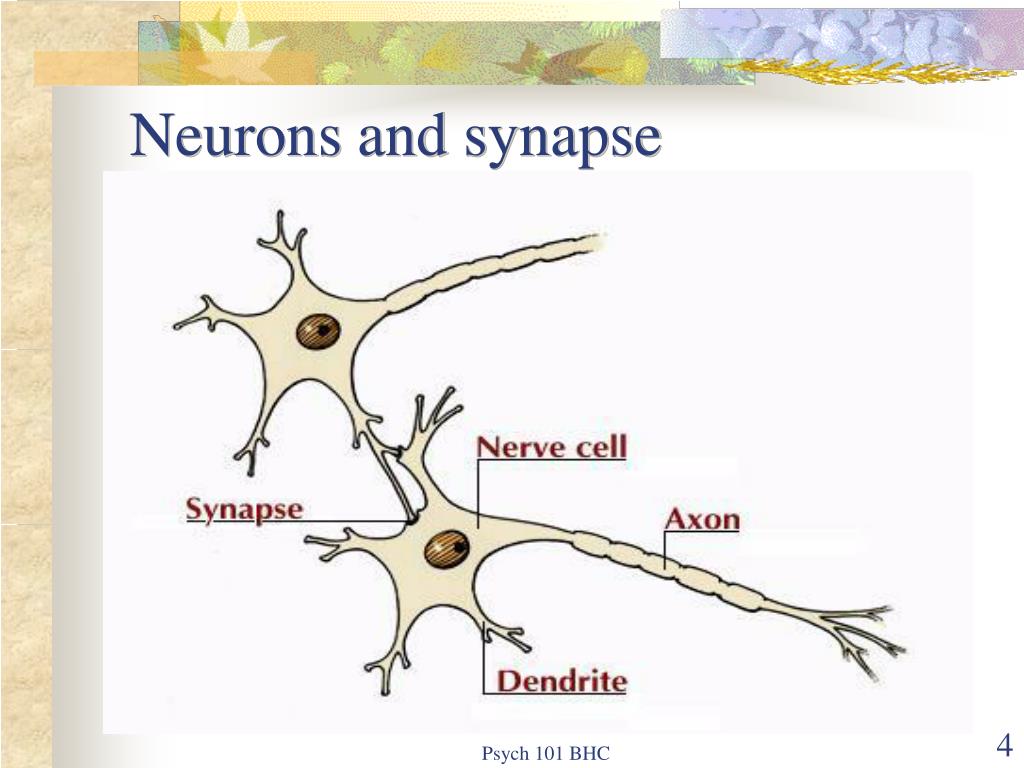 Neurons and synapse

Nerve cell

Synapse

Axon

Dendrite

Psych 101 BHC

4